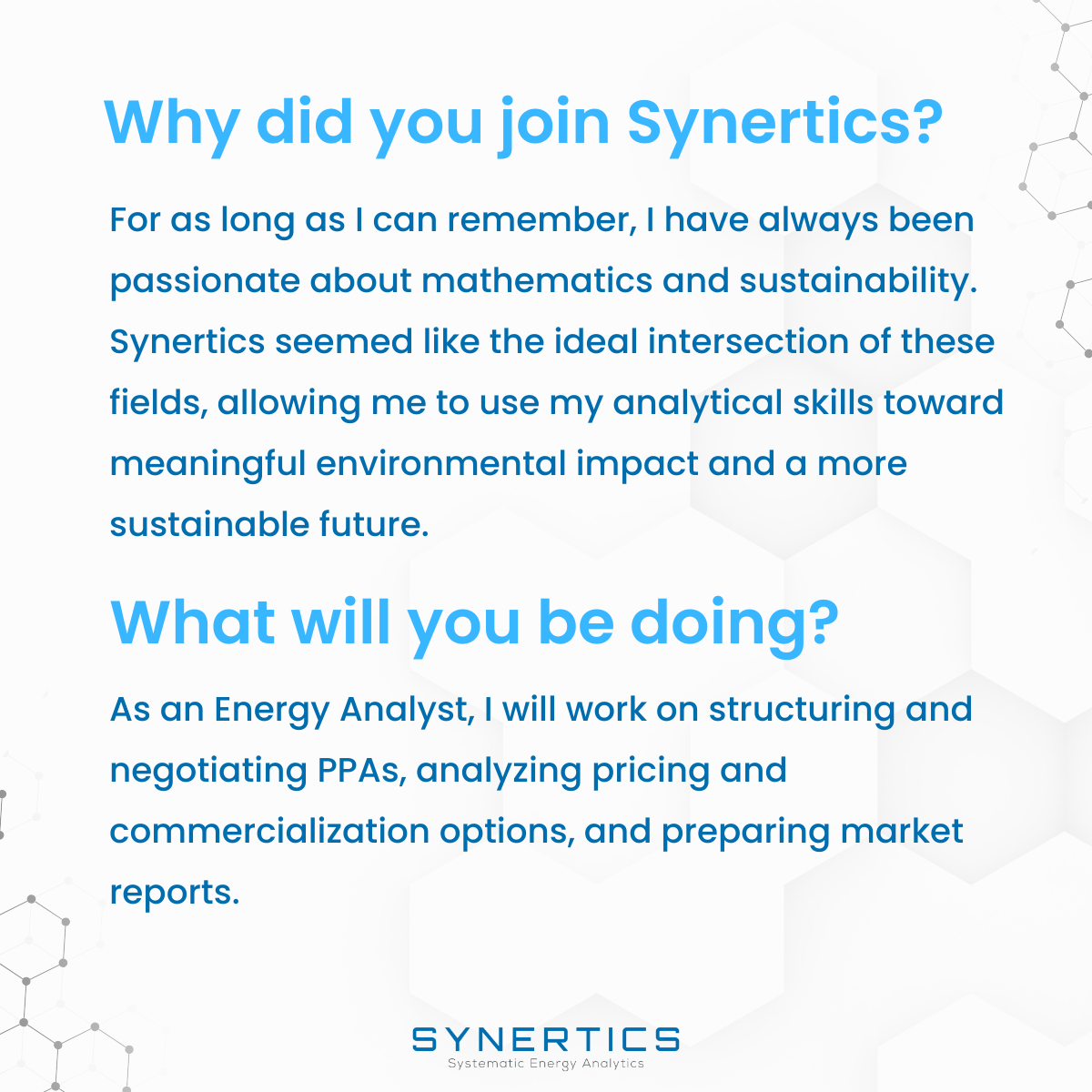 Why did you join Synertics?

For as long as I can remember, I have always been passionate about mathematics and sustainability. Synertics seemed like the ideal intersection of these fields, allowing me to use my analytical skills toward meaningful environmental impact and a more sustainable future.

What will you be doing?

As an Energy Analyst, I will work on structuring and negotiating PPAs, analyzing pricing and commercialization options, and preparing market reports.

SYNERTICS
Systematic Energy Analytics